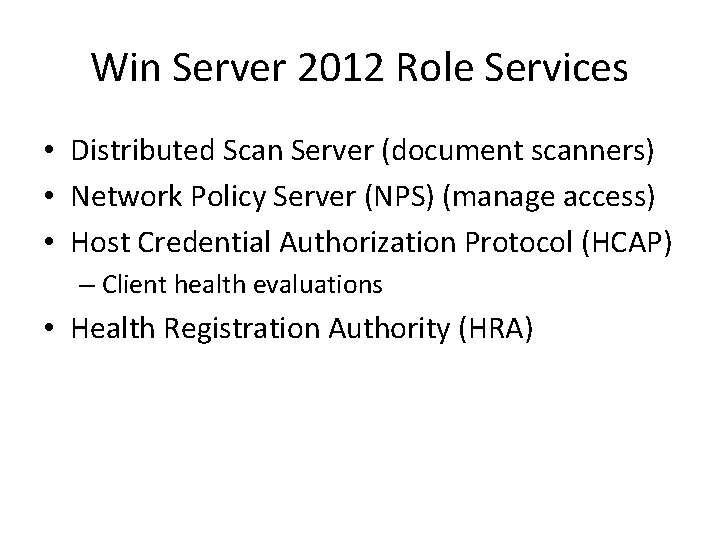 Win Server 2012 Role Services

• Distributed Scan Server (document scanners)
• Network Policy Server (NPS) (manage access)
• Host Credential Authorization Protocol (HCAP)
– Client health evaluations
• Health Registration Authority (HRA)